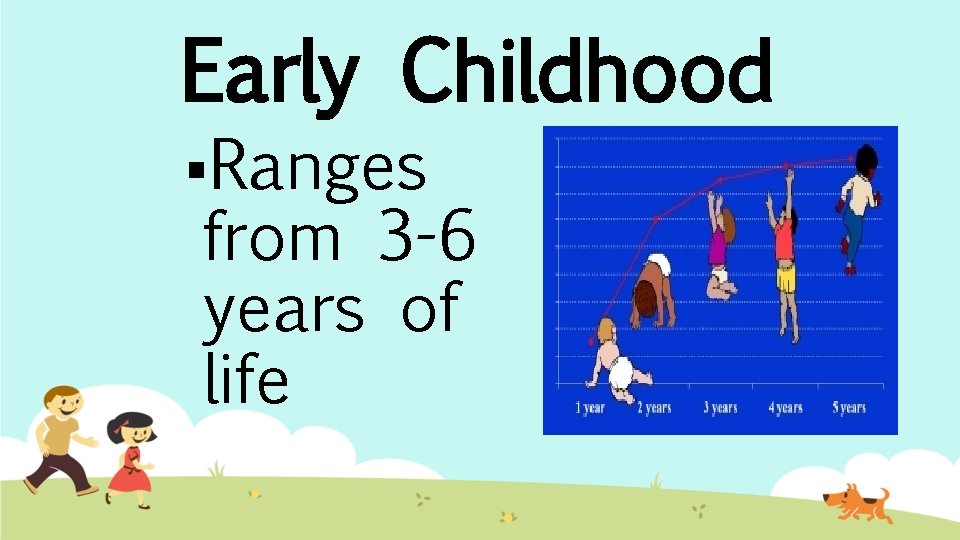 Early Childhood

▪Ranges from 3-6 years of life

1 year
2 years
3 years
4 years
5 years